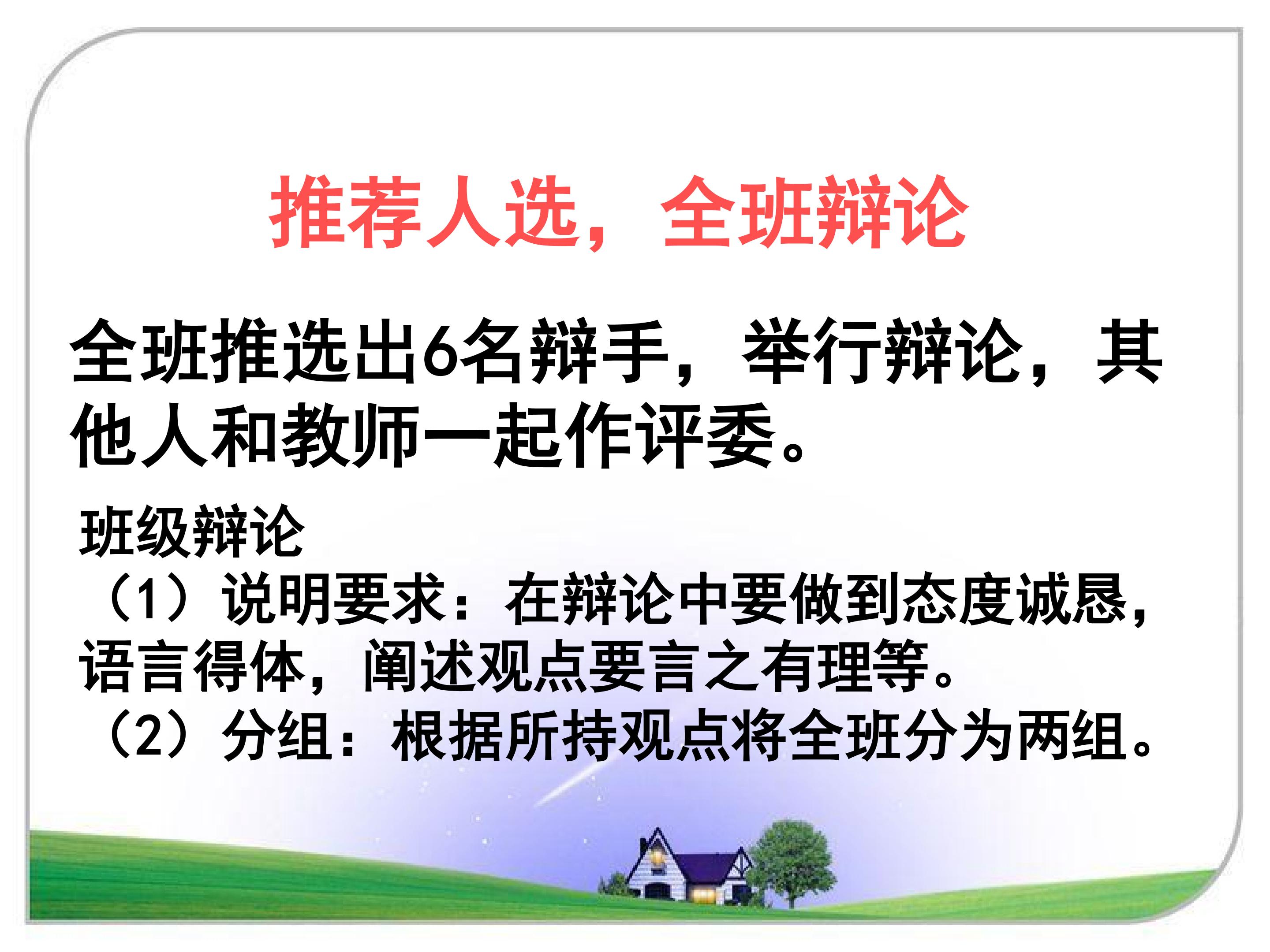 推荐人选，全班辩论

全班推选出6名辩手，举行辩论，其他人和教师一起作评委。

班级辩论

（1）说明要求：在辩论中要做到态度诚恳，语言得体，阐述观点要言之有理等。

（2）分组：根据所持观点将全班分为两组。